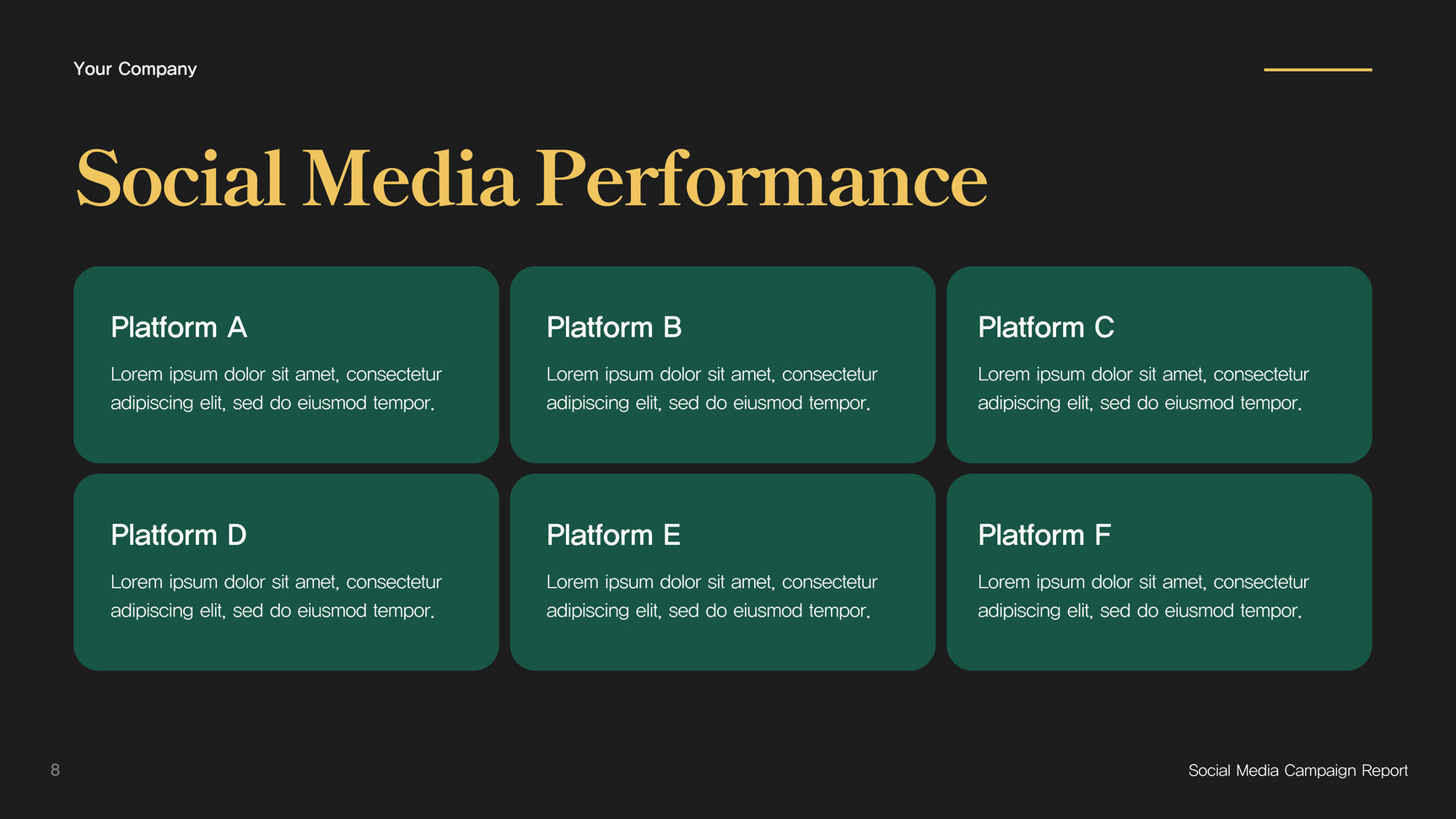 Your Company

Social Media Performance

Platform A

Lorem ipsum dolor sit amet, consectetur adipiscing elit, sed do eiusmod tempor.

Platform B

Lorem ipsum dolor sit amet, consectetur adipiscing elit, sed do eiusmod tempor.

Platform C

Lorem ipsum dolor sit amet, consectetur adipiscing elit, sed do eiusmod tempor.

Platform D

Lorem ipsum dolor sit amet, consectetur adipiscing elit, sed do eiusmod tempor.

Platform E

Lorem ipsum dolor sit amet, consectetur adipiscing elit, sed do eiusmod tempor.

Platform F

Lorem ipsum dolor sit amet, consectetur adipiscing elit, sed do eiusmod tempor.

8

Social Media Campaign Report